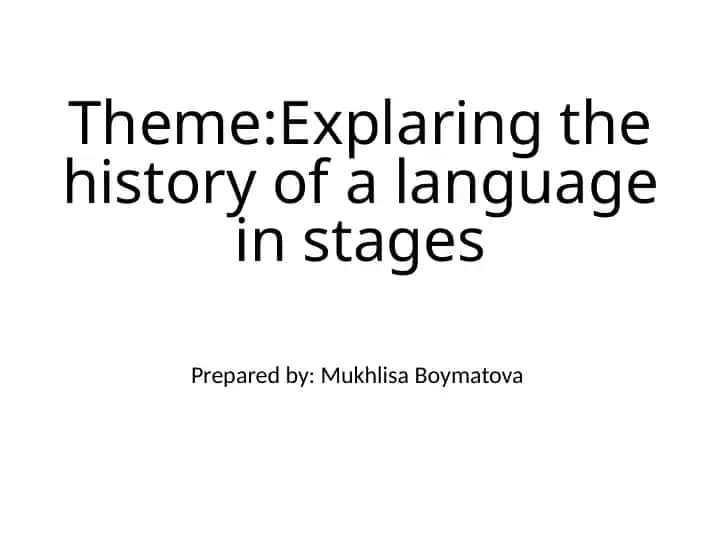 Theme:Explaring the history of a language in stages

Prepared by: Mukhlisa Boymatova